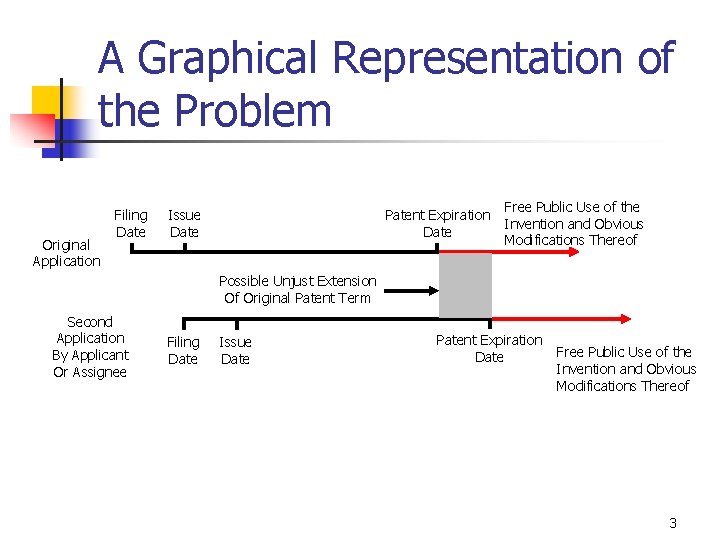 A Graphical Representation of the Problem

Original Application

Filing Date

Issue Date

Patent Expiration Date

Free Public Use of the Invention and Obvious Modifications Thereof

Possible Unjust Extension Of Original Patent Term

Second Application By Applicant Or Assignee

Filing Date

Issue Date

Patent Expiration Date

Free Public Use of the Invention and Obvious Modifications Thereof

3